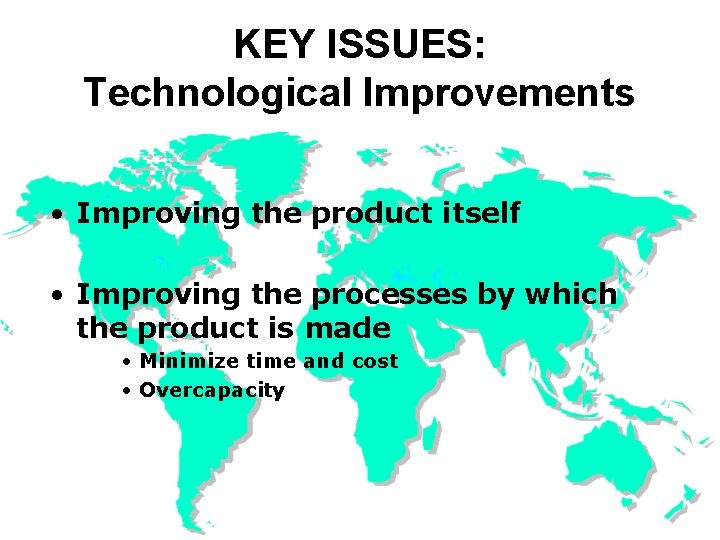 KEY ISSUES:
Technological Improvements

• Improving the product itself

• Improving the processes by which the product is made

• Minimize time and cost
• Overcapacity